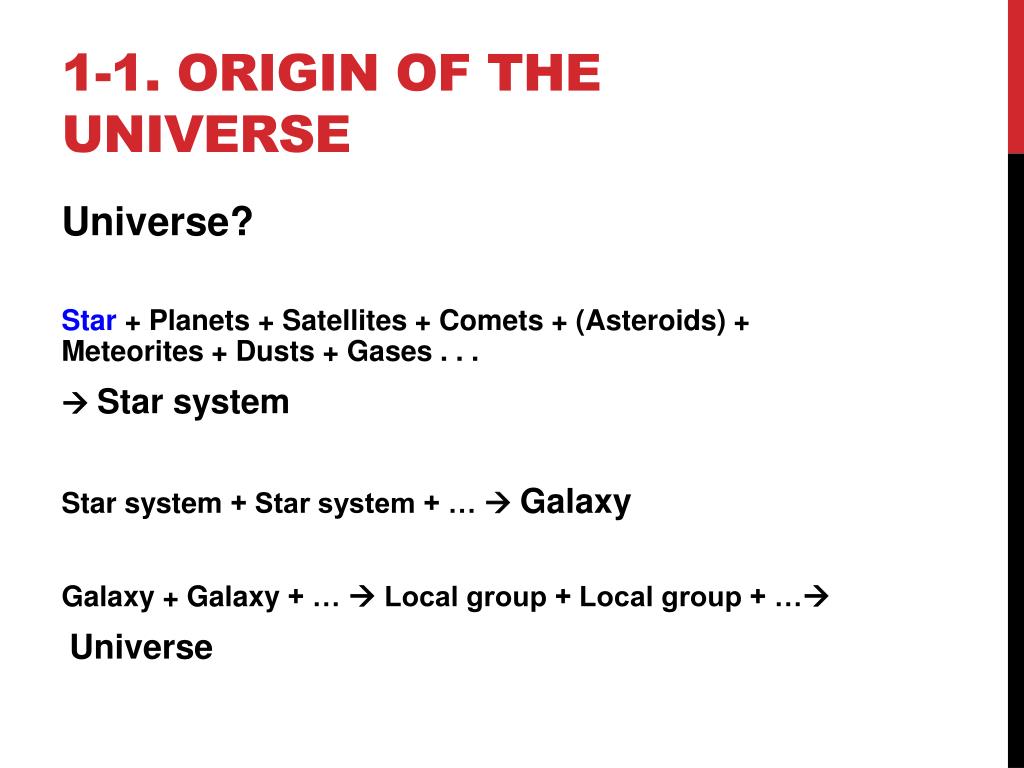 1-1. ORIGIN OF THE UNIVERSE

Universe?

Star + Planets + Satellites + Comets + (Asteroids) + Meteorites + Dusts + Gases . . .

→ Star system

Star system + Star system + … → Galaxy

Galaxy + Galaxy + … → Local group + Local group + …→

Universe